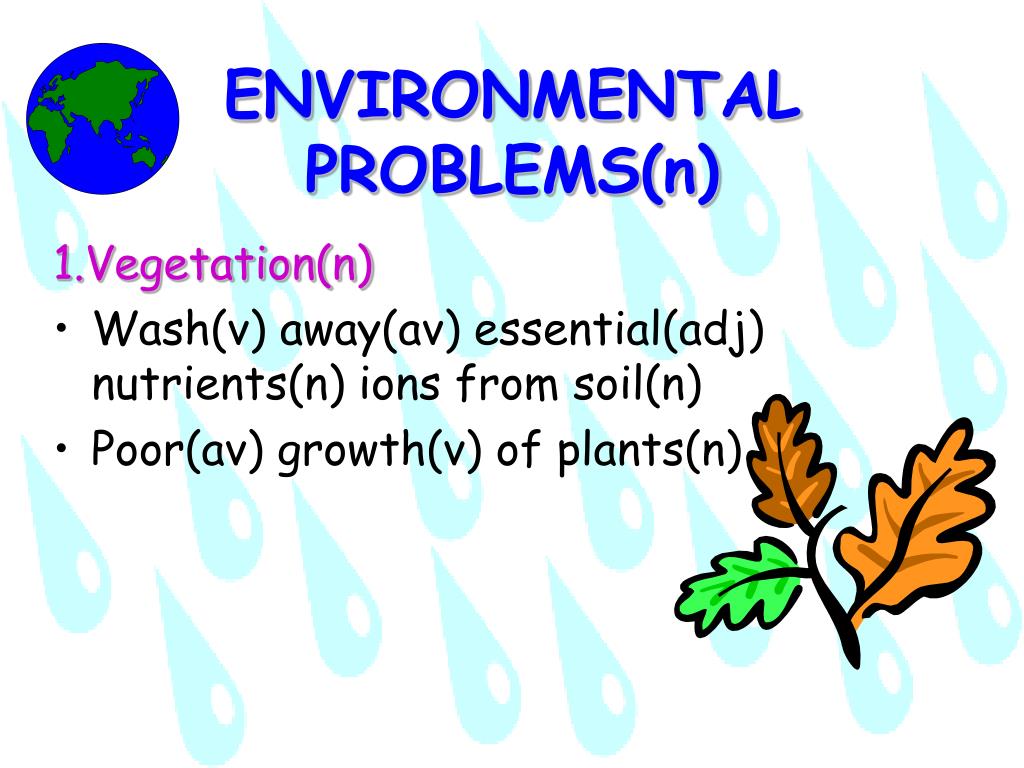 ENVIRONMENTAL PROBLEMS(n)

1.Vegetation(n)

• Wash(v) away(av) essential(adj) nutrients(n) ions from soil(n)
• Poor(av) growth(v) of plants(n)